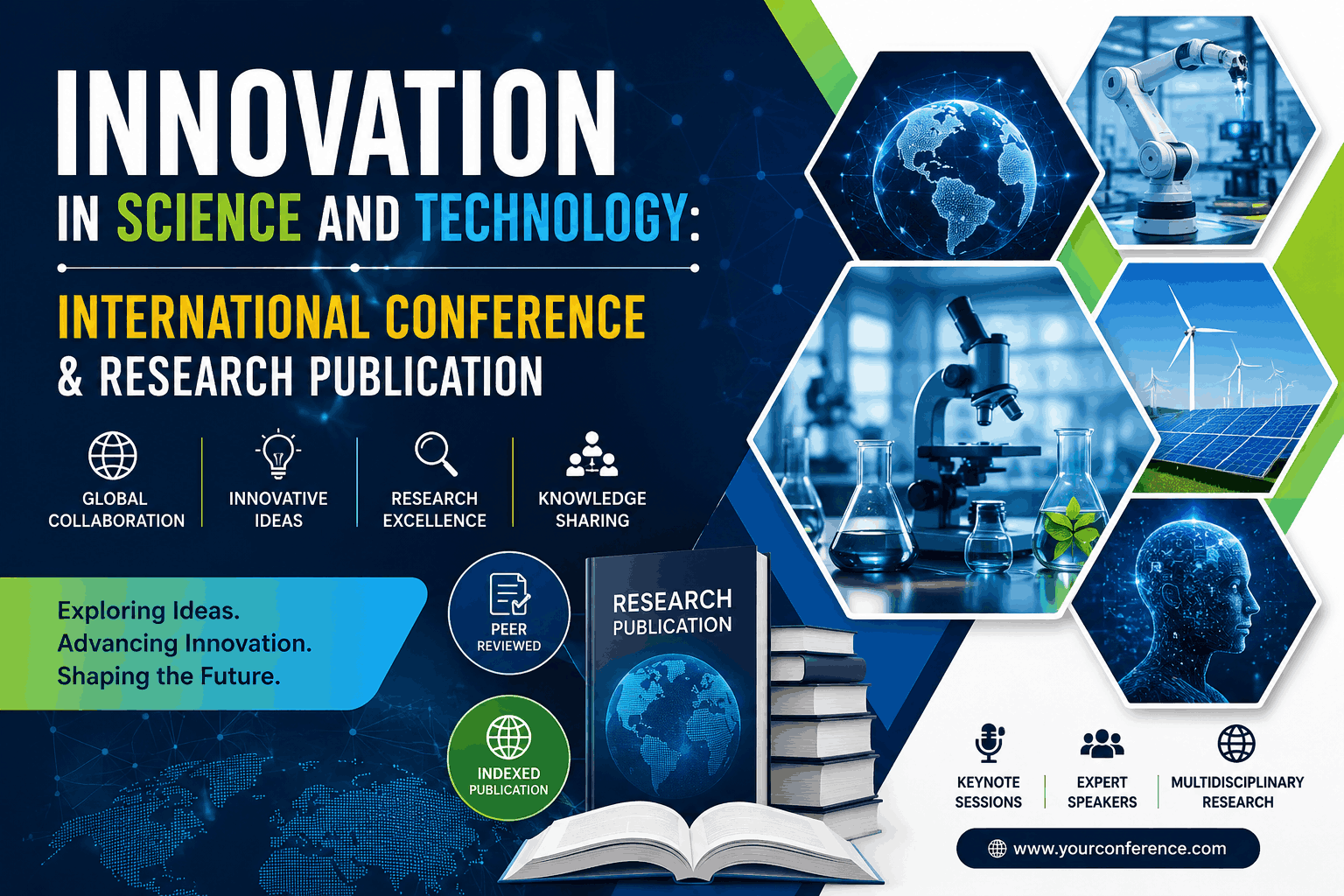 INNOVATION
IN SCIENCE AND TECHNOLOGY:

INTERNATIONAL CONFERENCE
& RESEARCH PUBLICATION

GLOBAL COLLABORATION

INNOVATIVE IDEAS

RESEARCH EXCELLENCE

KNOWLEDGE SHARING

Exploring Ideas.
Advancing Innovation.
Shaping the Future.

PEER REVIEWED

INDEXED PUBLICATION

RESEARCH PUBLICATION

KEYNOTE SESSIONS

EXPERT SPEAKERS

MULTIDISCIPLINARY RESEARCH

www.yourconference.com